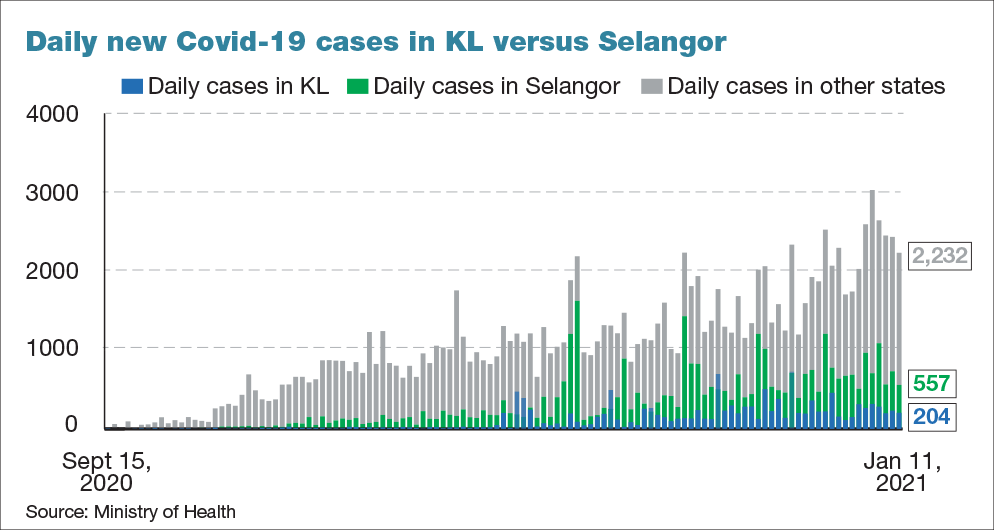 Daily new Covid-19 cases in KL versus Selangor

Daily cases in KL
Daily cases in Selangor
Daily cases in other states

4000
3000
2000
1000
0

2,232
557
204

Sept 15, 2020
Jan 11, 2021

Source: Ministry of Health